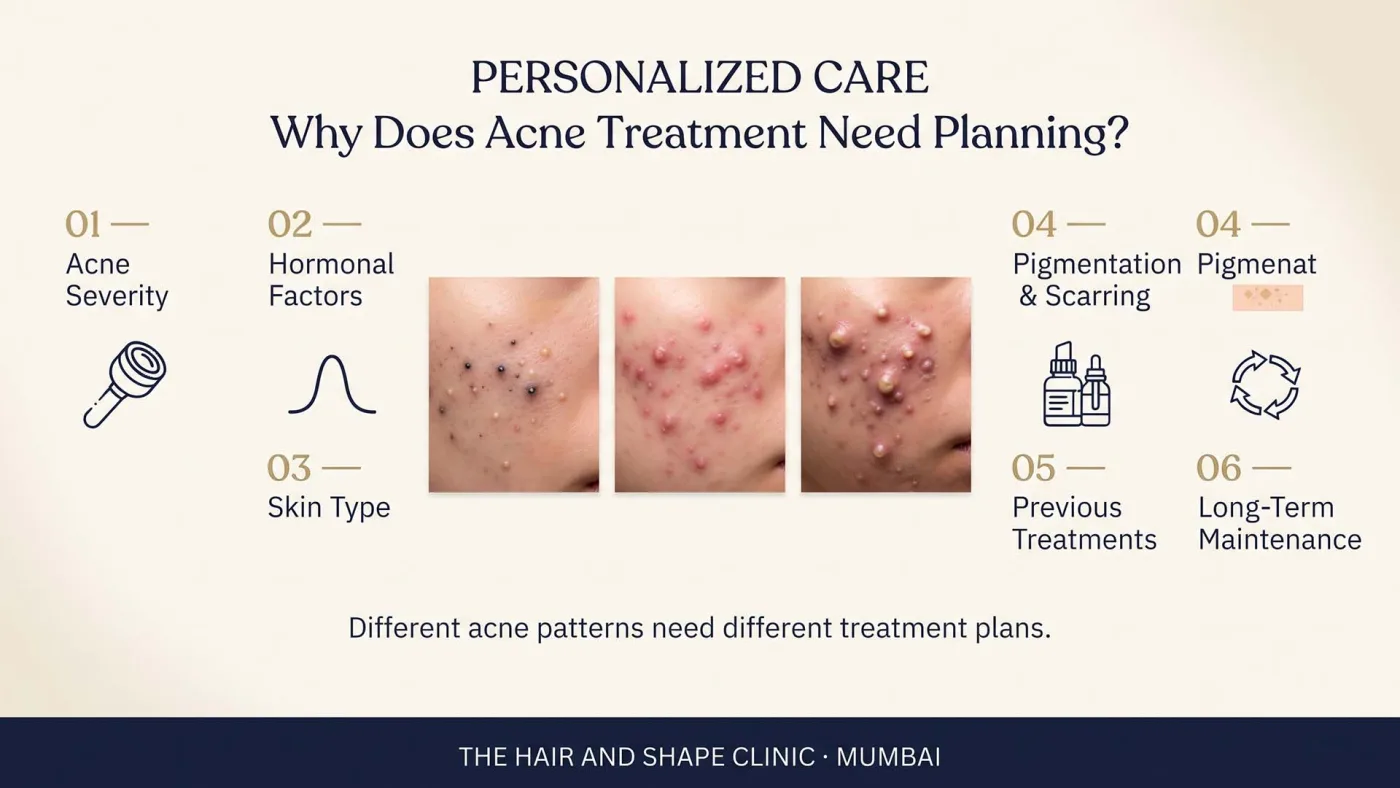 PERSONALIZED CARE
Why Does Acne Treatment Need Planning?

01 —
Acne Severity

02 —
Hormonal Factors

03 —
Skin Type

04 —
Pigmentation & Scarring

04 —
Pigmenat

05 —
Previous Treatments

06 —
Long-Term Maintenance

Different acne patterns need different treatment plans.

THE HAIR AND SHAPE CLINIC · MUMBAI